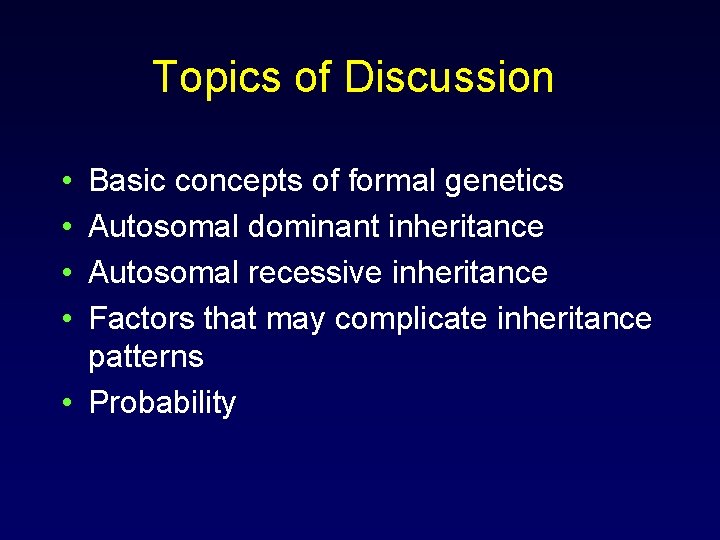 Topics of Discussion

• Basic concepts of formal genetics
• Autosomal dominant inheritance
• Autosomal recessive inheritance
• Factors that may complicate inheritance patterns
• Probability